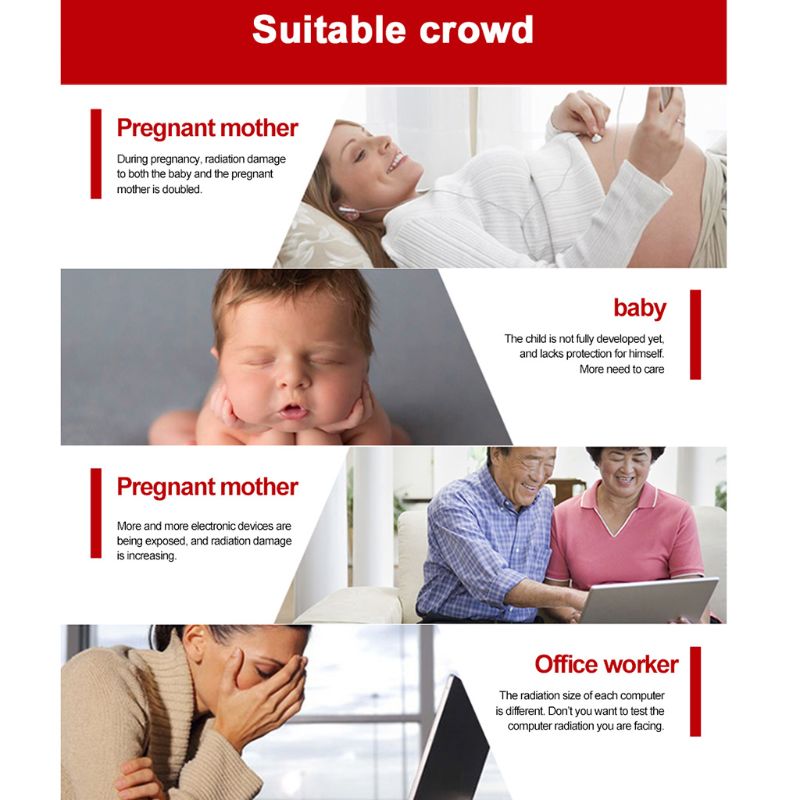 Suitable crowd

Pregnant mother

During pregnancy, radiation damage to both the baby and the pregnant mother is doubled.

baby

The child is not fully developed yet, and lacks protection for himself. More need to care

Pregnant mother

More and more electronic devices are being exposed, and radiation damage is increasing.

Office worker

The radiation size of each computer is different. Don't you want to test the computer radiation you are facing.